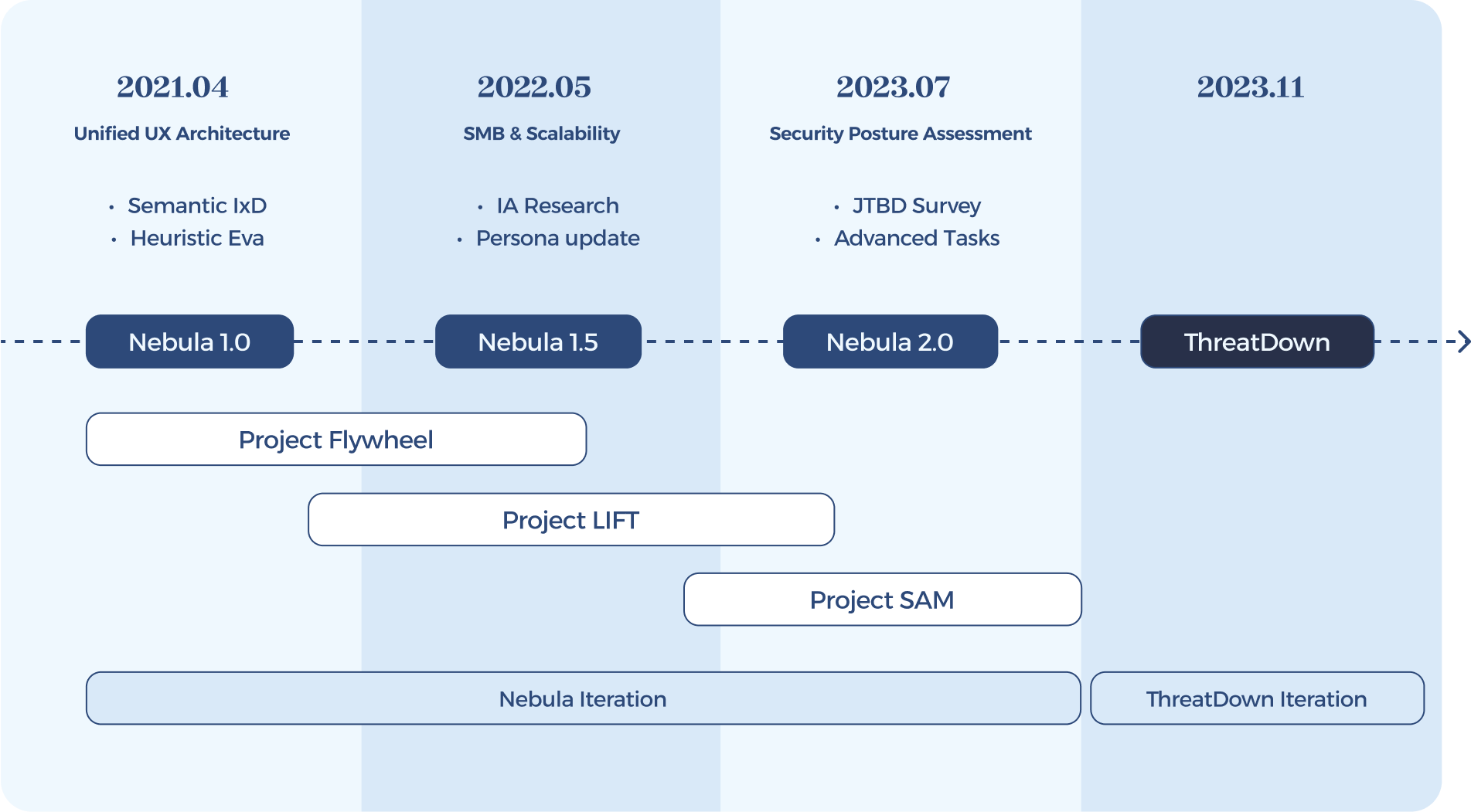 2021.04
Unified UX Architecture
• Semantic IxD
• Heuristic Eva

2022.05
SMB & Scalability
• IA Research
• Persona update

2023.07
Security Posture Assessment
• JTBD Survey
• Advanced Tasks

2023.11

Nebula 1.0
Nebula 1.5
Nebula 2.0
ThreatDown

Project Flywheel
Project LIFT
Project SAM

Nebula Iteration
ThreatDown Iteration